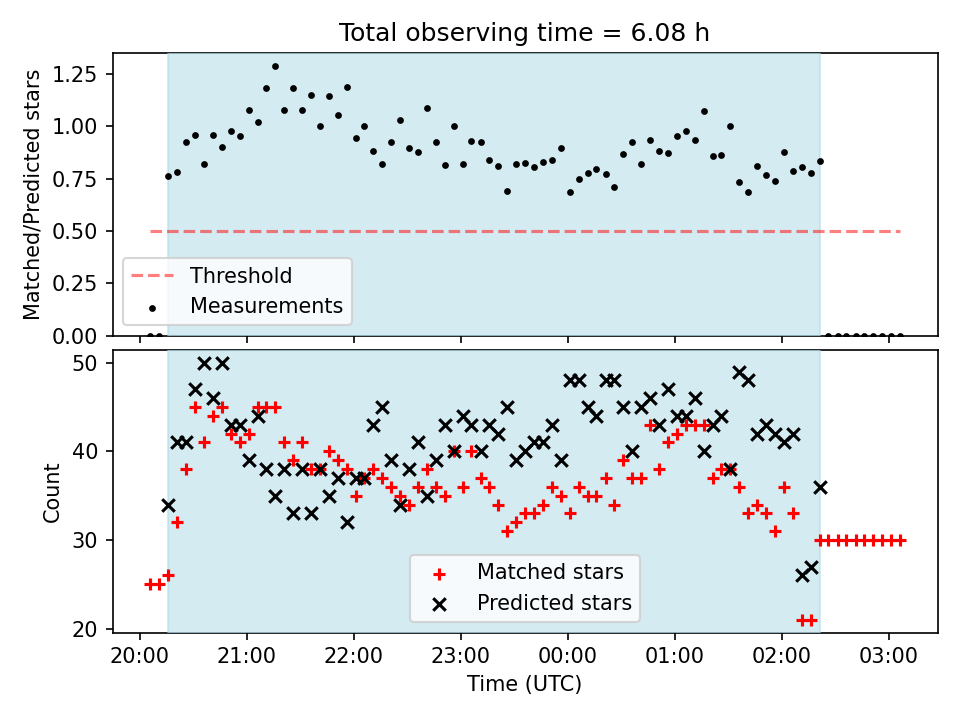 Total observing time = 6.08 h

Matched/Predicted stars

1.25
1.00
0.75
0.50
0.25
0.00

Threshold
Measurements

Count

50
40
30
20

Matched stars
Predicted stars

20:00
21:00
22:00
23:00
00:00
01:00
02:00
03:00

Time (UTC)